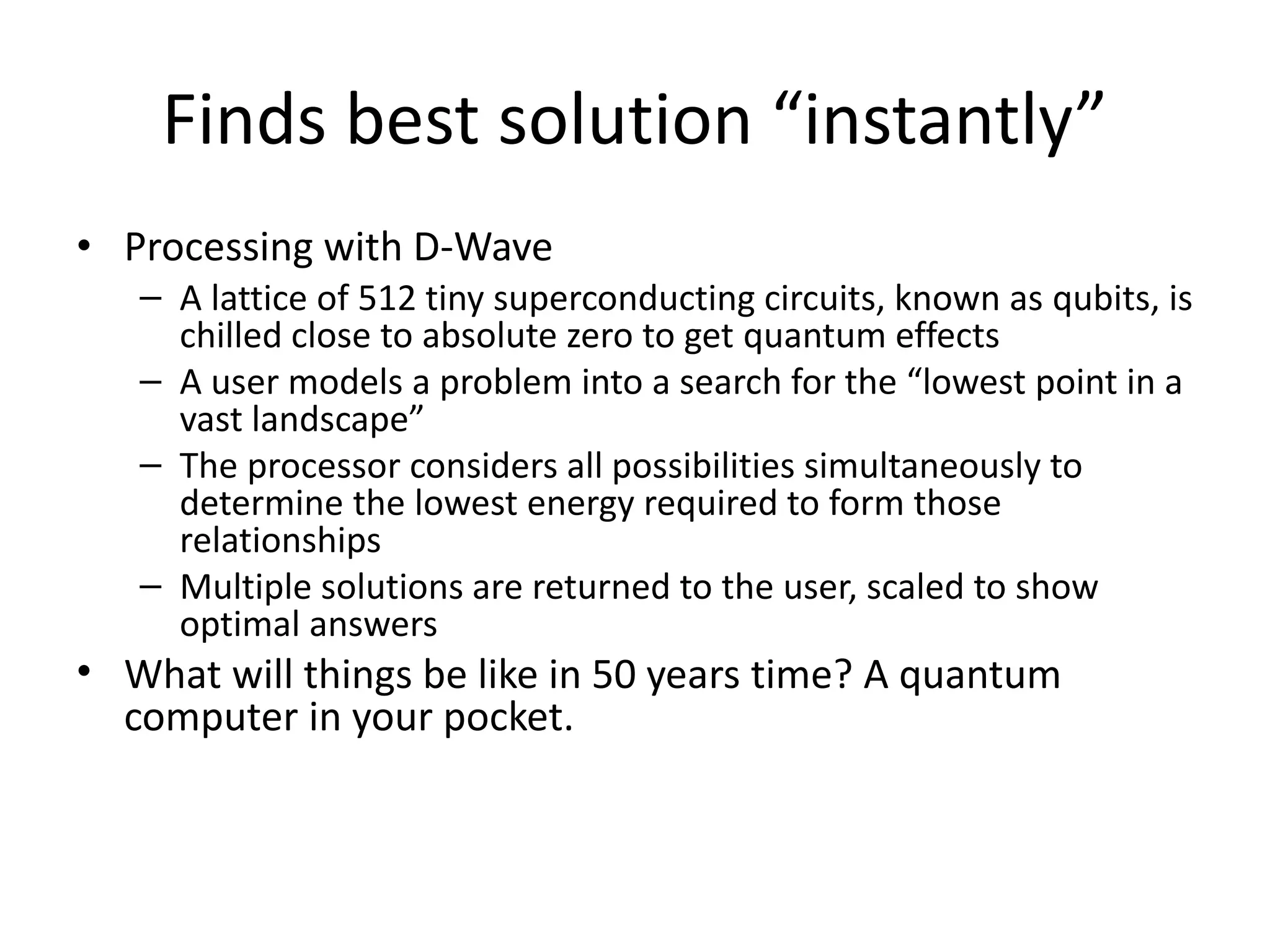 Finds best solution “instantly”

• Processing with D-Wave
  – A lattice of 512 tiny superconducting circuits, known as qubits, is chilled close to absolute zero to get quantum effects
  – A user models a problem into a search for the “lowest point in a vast landscape”
  – The processor considers all possibilities simultaneously to determine the lowest energy required to form those relationships
  – Multiple solutions are returned to the user, scaled to show optimal answers
• What will things be like in 50 years time? A quantum computer in your pocket.